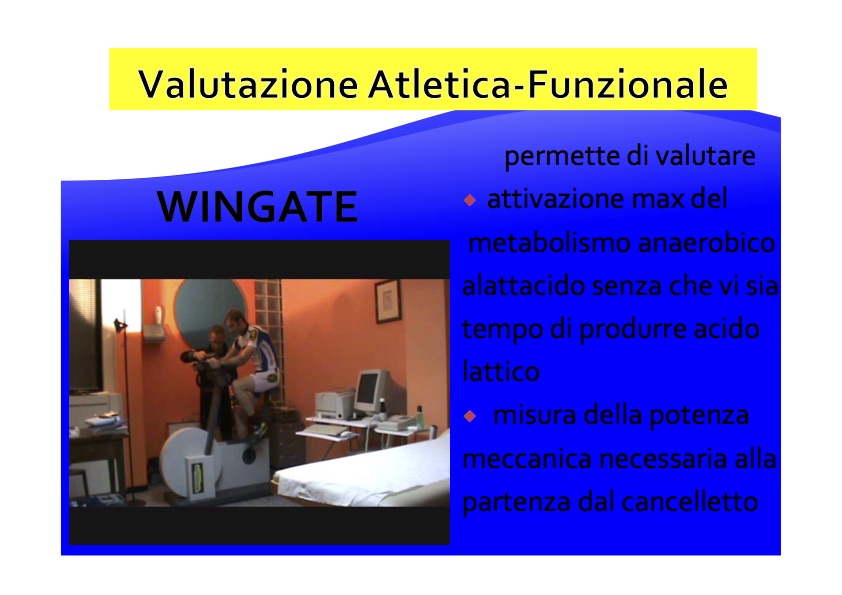 Valutazione Atletica-Funzionale

WINGATE

permette di valutare

◆ attivazione max del metabolismo anaerobico alattacido senza che vi sia tempo di produrre acido lattico

◆ misura della potenza meccanica necessaria alla partenza dal cancelletto